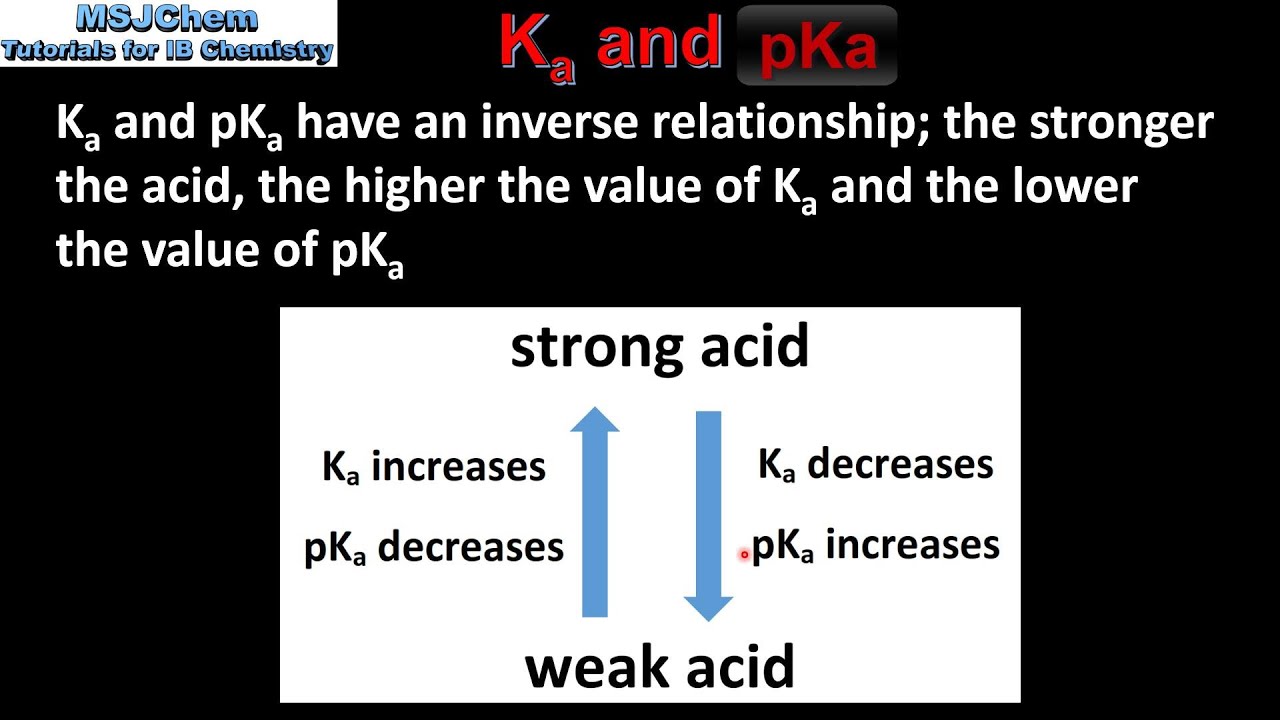 MSJChem
Tutorials for IB Chemistry

$K_a$ and pKa

$K_a$ and $pK_a$ have an inverse relationship; the stronger the acid, the higher the value of $K_a$ and the lower the value of $pK_a$

strong acid

$K_a$ increases

$pK_a$ decreases

$K_a$ decreases

$pK_a$ increases

weak acid